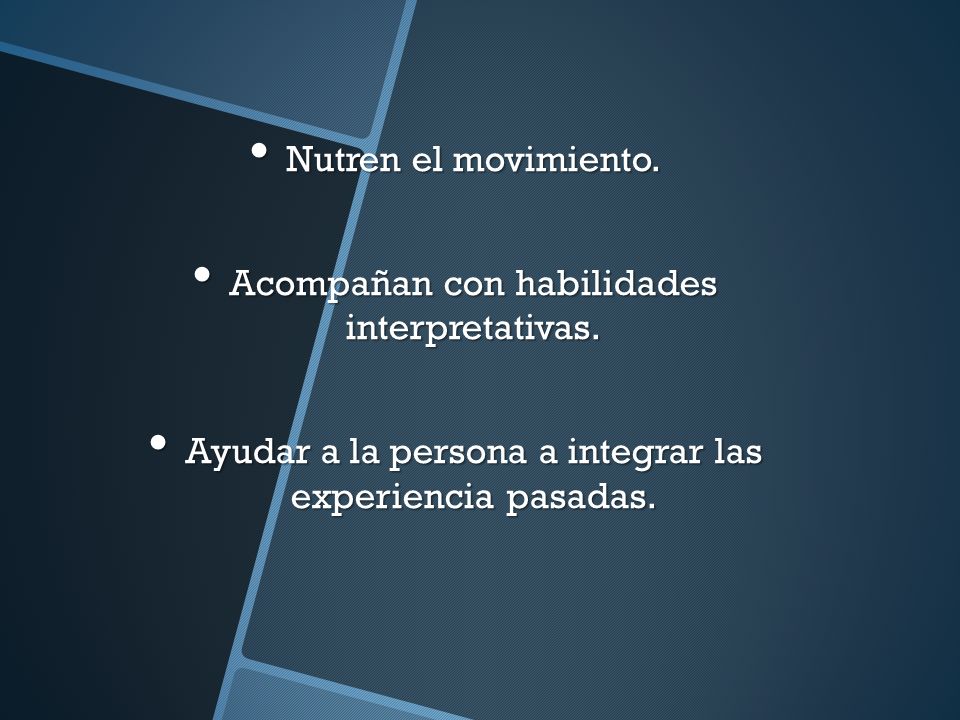 • Nutren el movimiento.

• Acompañan con habilidades interpretativas.

• Ayudar a la persona a integrar las experiencia pasadas.